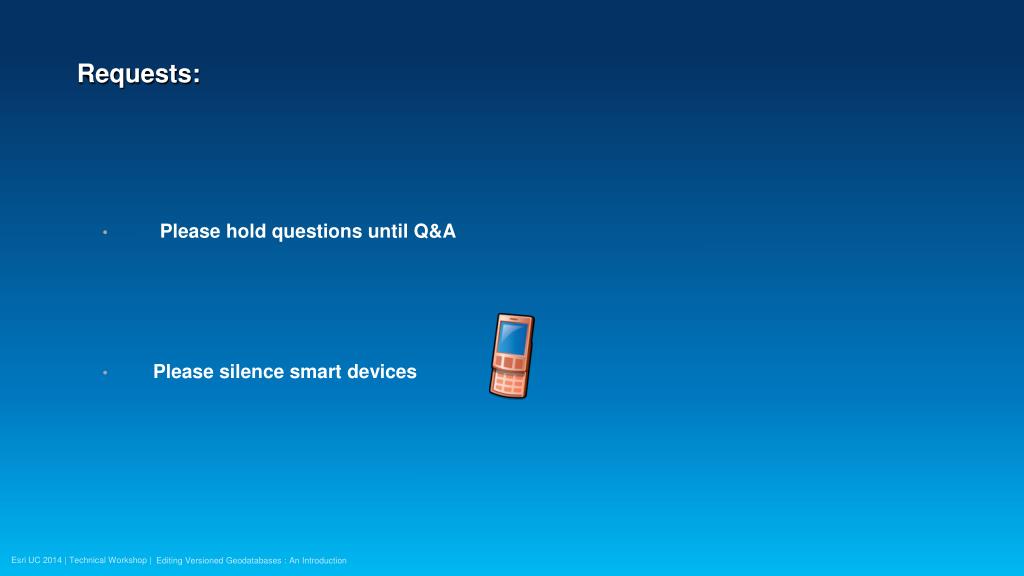 Requests:

• Please hold questions until Q&A

• Please silence smart devices

Esri UC 2014 | Technical Workshop | Editing Versioned Geodatabases : An Introduction